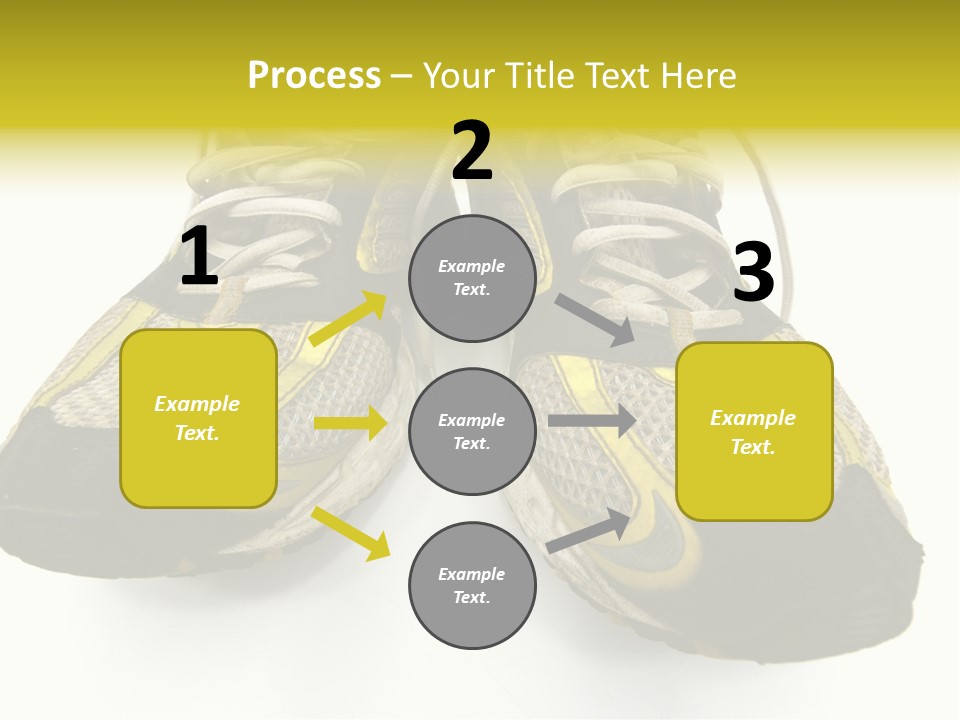 Process – Your Title Text Here

1

Example Text.

2

Example Text.

Example Text.

Example Text.

3

Example Text.